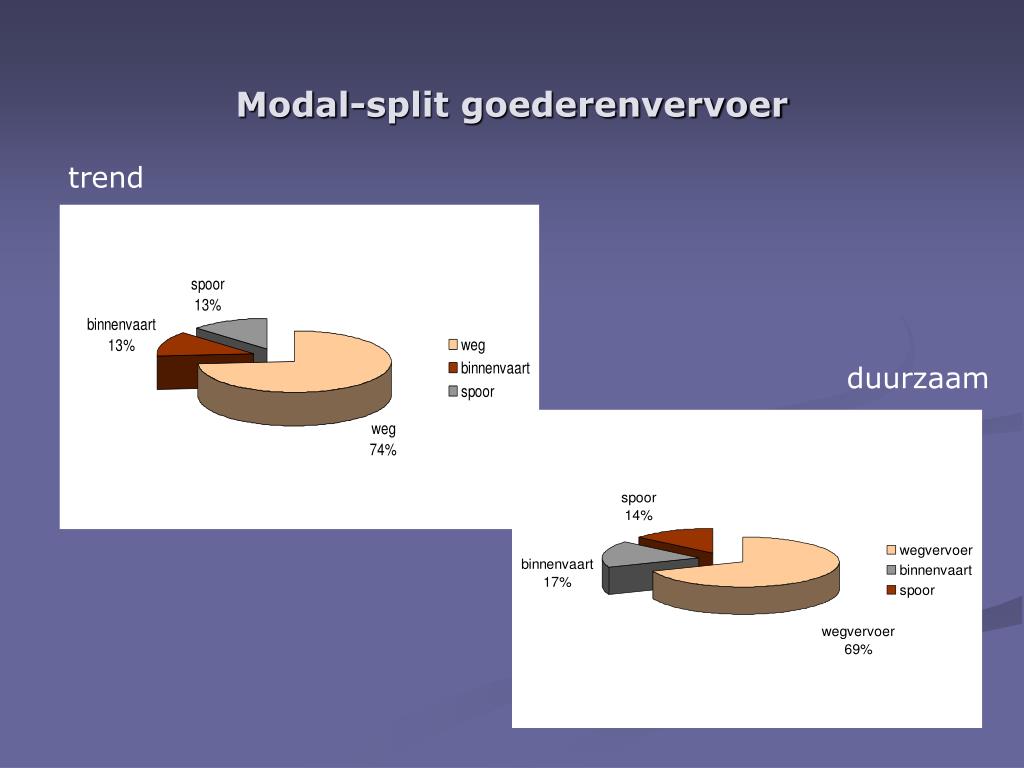 Modal-split goederenvervoer

trend

spoor
13%

binnenvaart
13%

weg
74%

weg
binnenvaart
spoor

duurzaam

spoor
14%

binnenvaart
17%

wegvervoer
69%

wegvervoer
binnenvaart
spoor